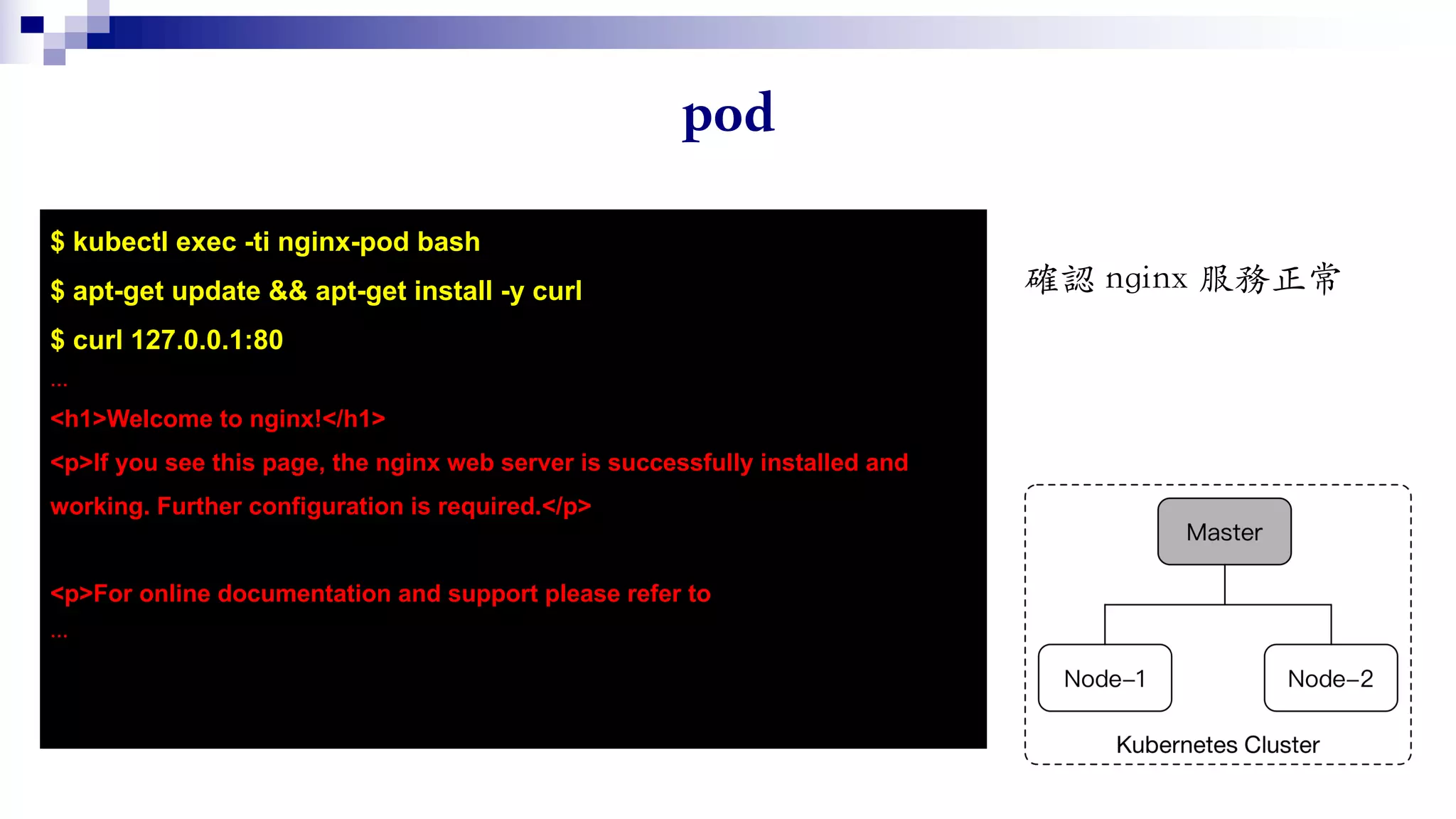 pod

$ kubectl exec -ti nginx-pod bash
$ apt-get update && apt-get install -y curl
$ curl 127.0.0.1:80
...
<h1>Welcome to nginx!</h1>
<p>If you see this page, the nginx web server is successfully installed and working. Further configuration is required.</p>

<p>For online documentation and support please refer to
...

確認 nginx 服務正常

Master

Node–1

Node–2

Kubernetes Cluster